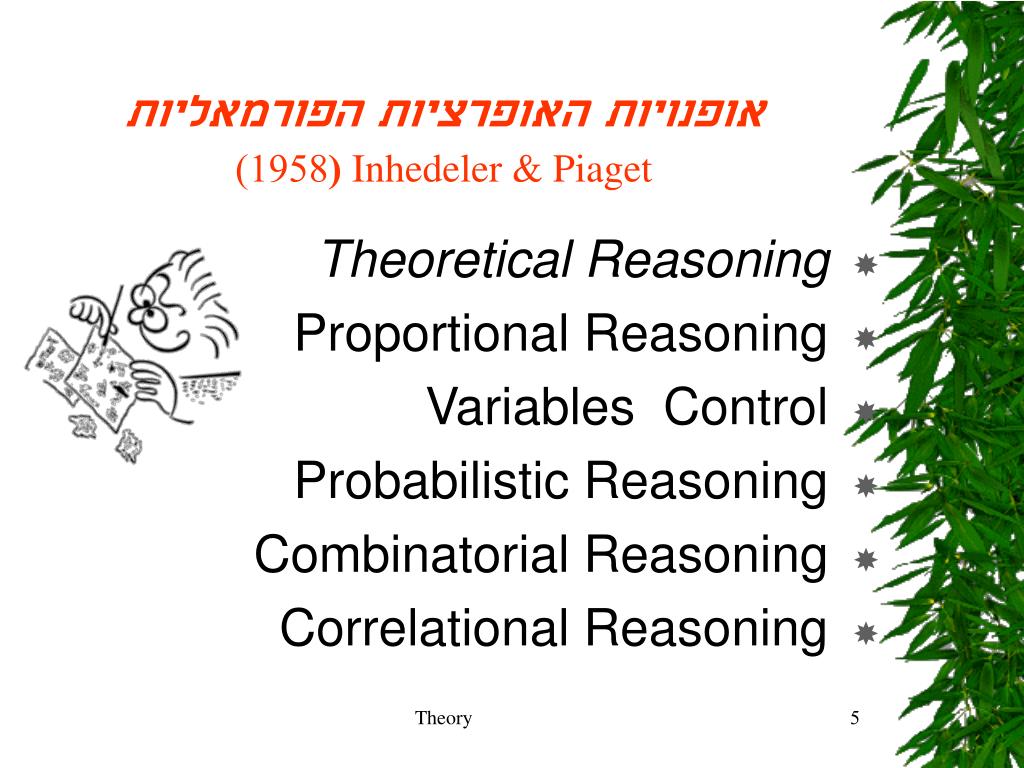 אופנויות האופרציות הפורמאליות
(1958) Inhedeler & Piaget

Theoretical Reasoning
Proportional Reasoning
Variables Control
Probabilistic Reasoning
Combinatorial Reasoning
Correlational Reasoning

Theory

5